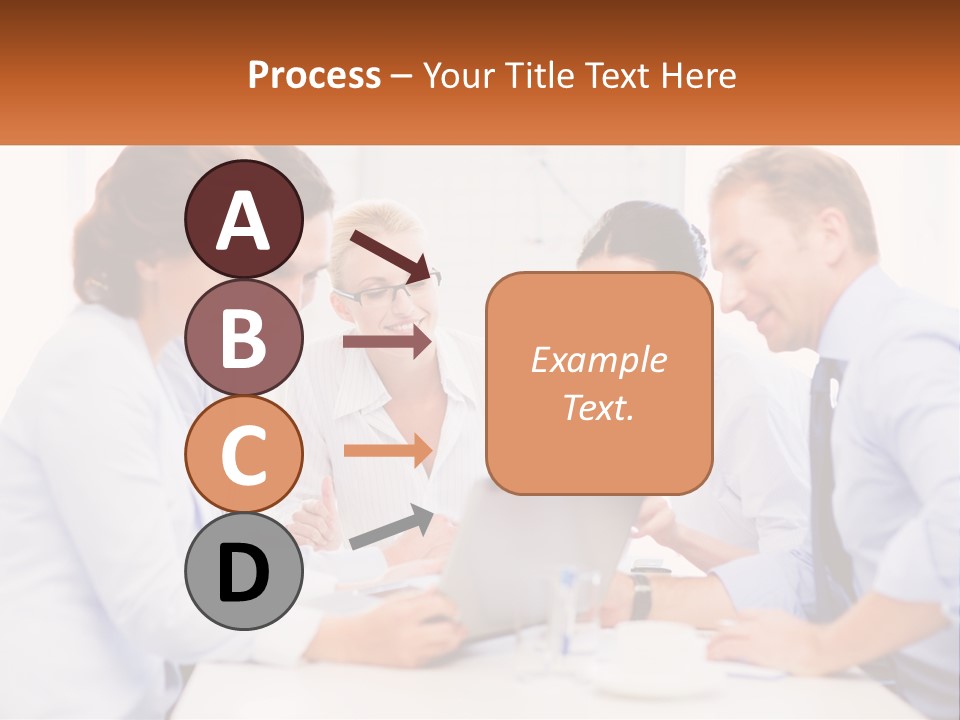 Process – Your Title Text Here

A

B

C

D

Example Text.